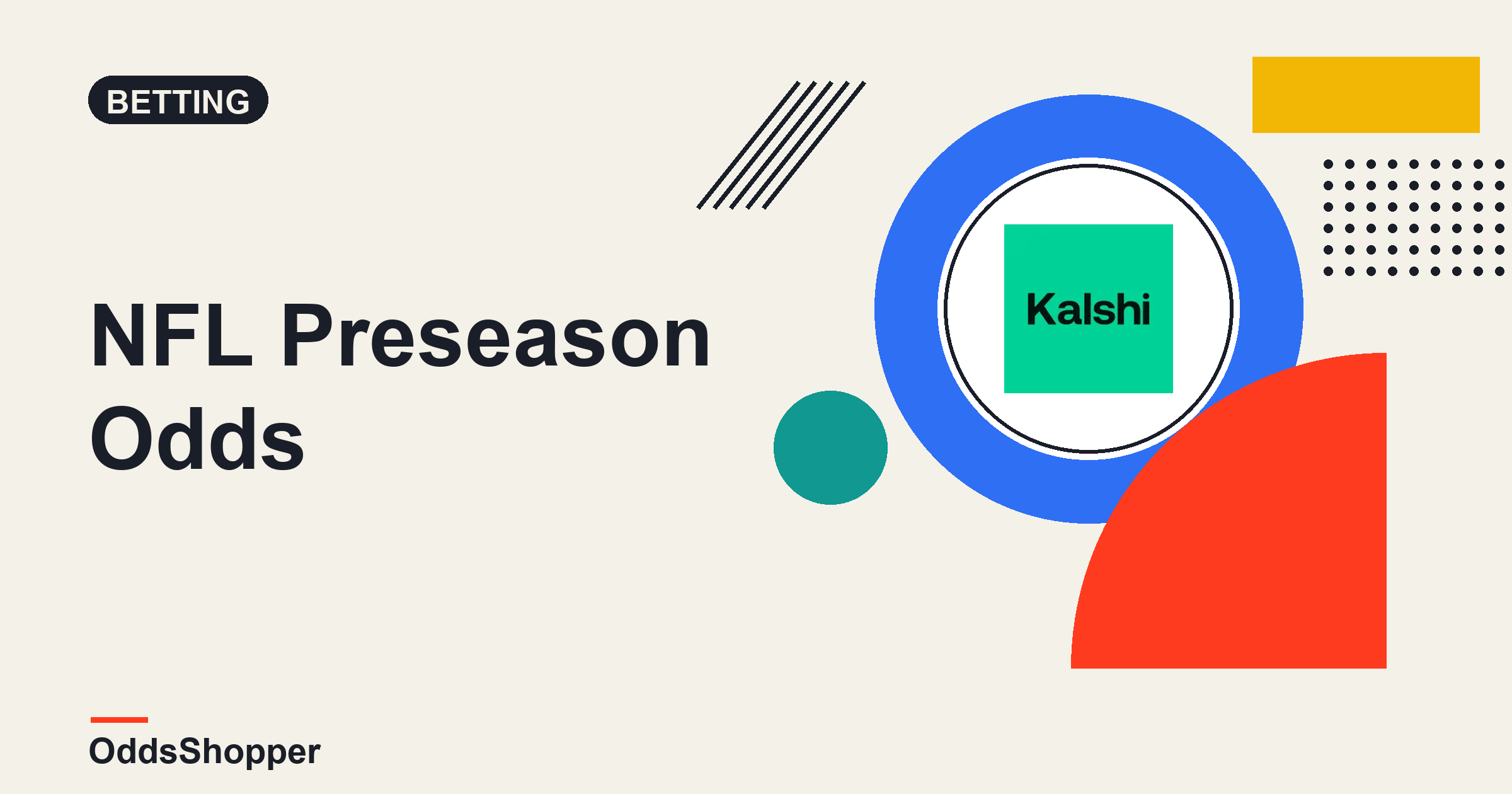 BETTING

NFL Preseason Odds

Kalshi

OddsShopper